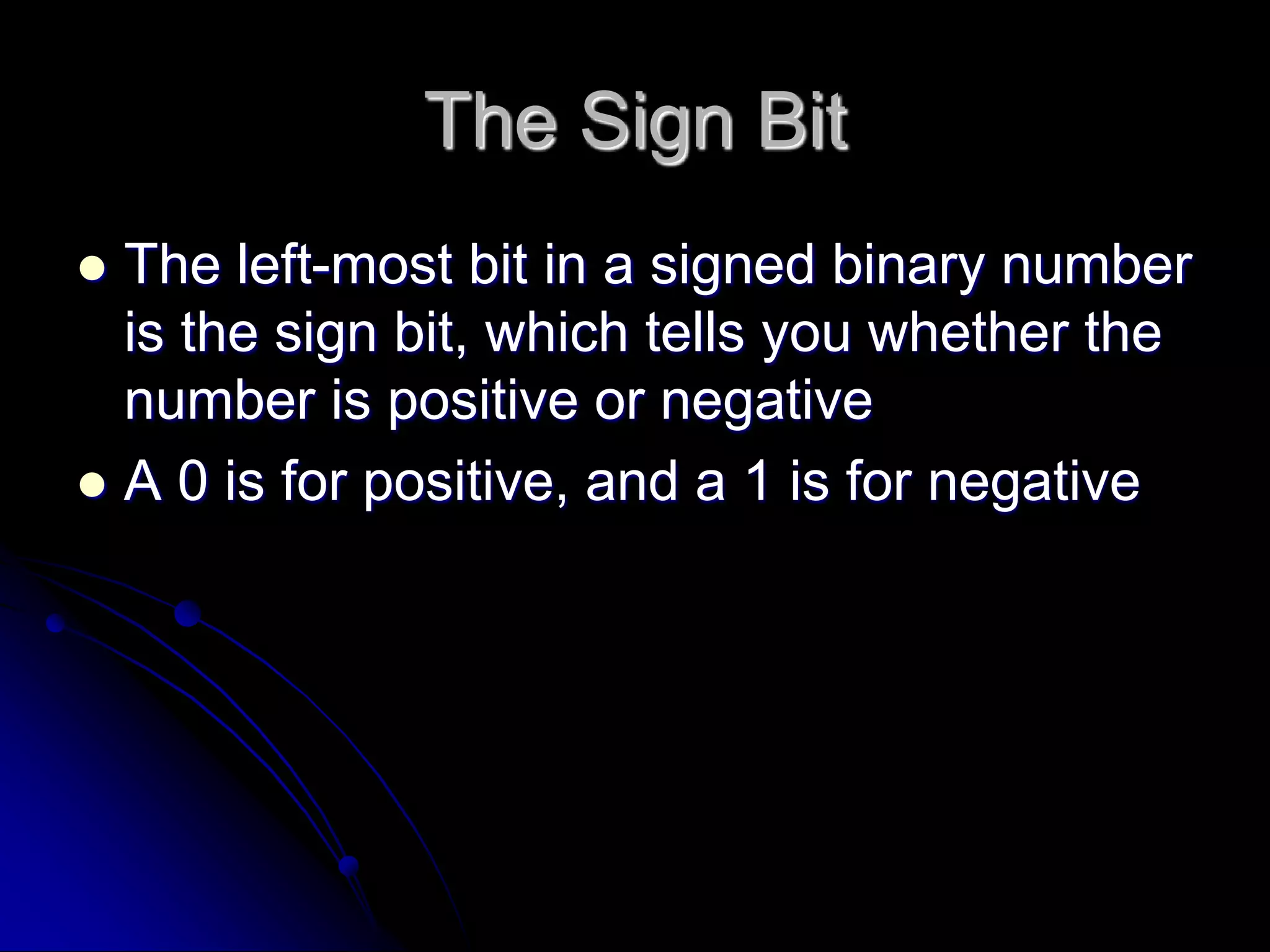 The Sign Bit

- The left-most bit in a signed binary number is the sign bit, which tells you whether the number is positive or negative
- A 0 is for positive, and a 1 is for negative